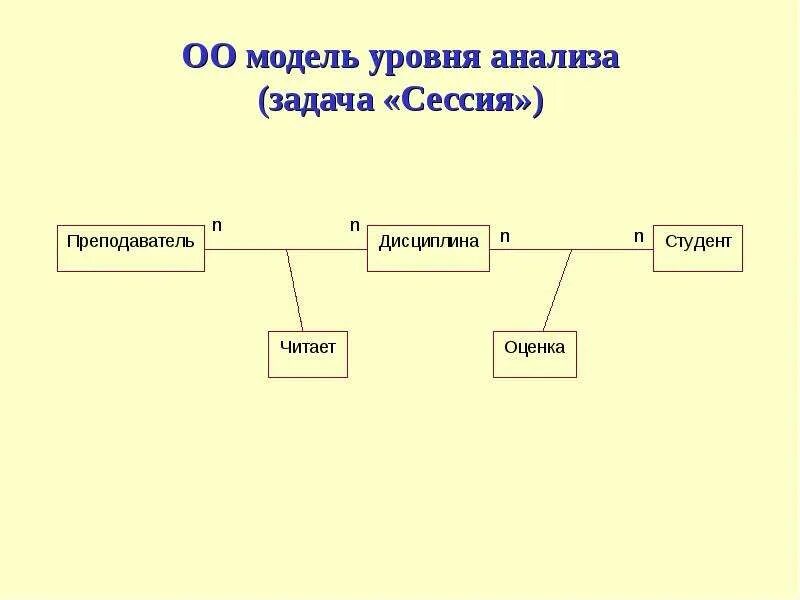 ОО модель уровня анализа
(задача «Сессия»)

Преподаватель n n Дисциплина n n Студент

Читает

Оценка